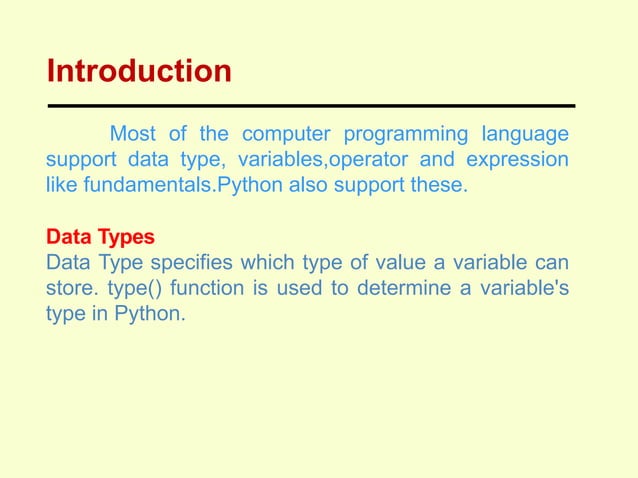 Introduction

Most of the computer programming language support data type, variables,operator and expression like fundamentals.Python also support these.

Data Types
Data Type specifies which type of value a variable can store. type() function is used to determine a variable's type in Python.